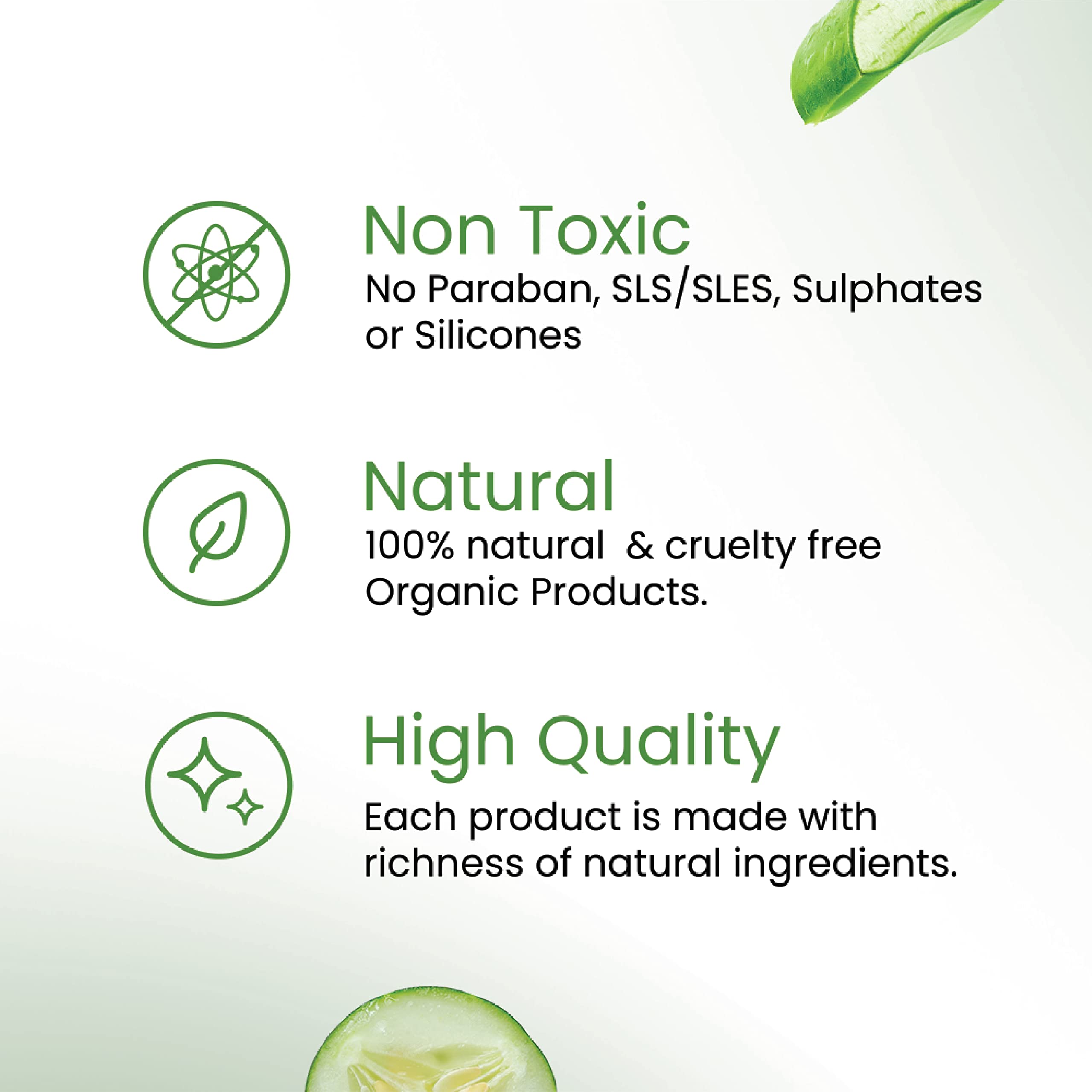 Non Toxic
No Paraban, SLS/SLES, Sulphates or Silicones

Natural
100% natural & cruelty free Organic Products.

High Quality
Each product is made with richness of natural ingredients.